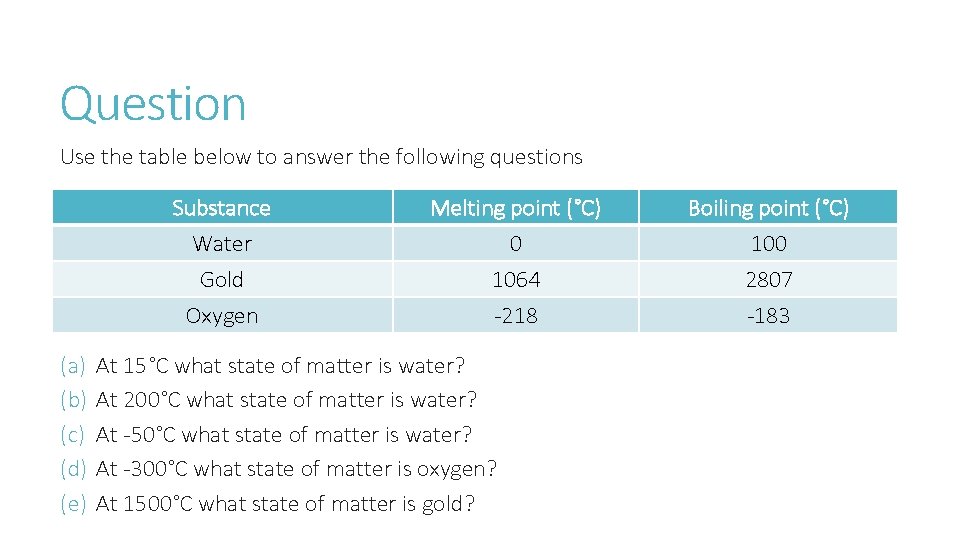 Question

Use the table below to answer the following questions

| Substance | Melting point (°C) | Boiling point (°C) |
|---|---|---|
| Water | 0 | 100 |
| Gold | 1064 | 2807 |
| Oxygen | -218 | -183 |

(a) At 15°C what state of matter is water?
(b) At 200°C what state of matter is water?
(c) At -50°C what state of matter is water?
(d) At -300°C what state of matter is oxygen?
(e) At 1500°C what state of matter is gold?